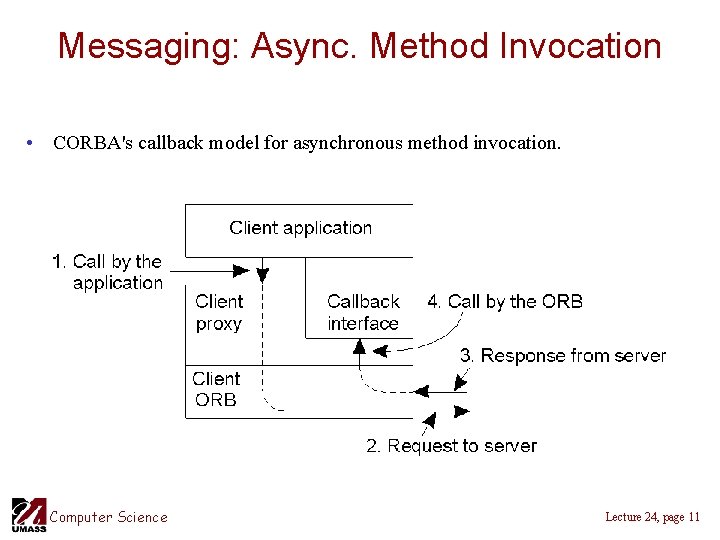 Messaging: Async. Method Invocation

• CORBA's callback model for asynchronous method invocation.

Client application

1. Call by the application

Client proxy

Callback interface

4. Call by the ORB

3. Response from server

Client ORB

2. Request to server

UMASS Computer Science

Lecture 24, page 11